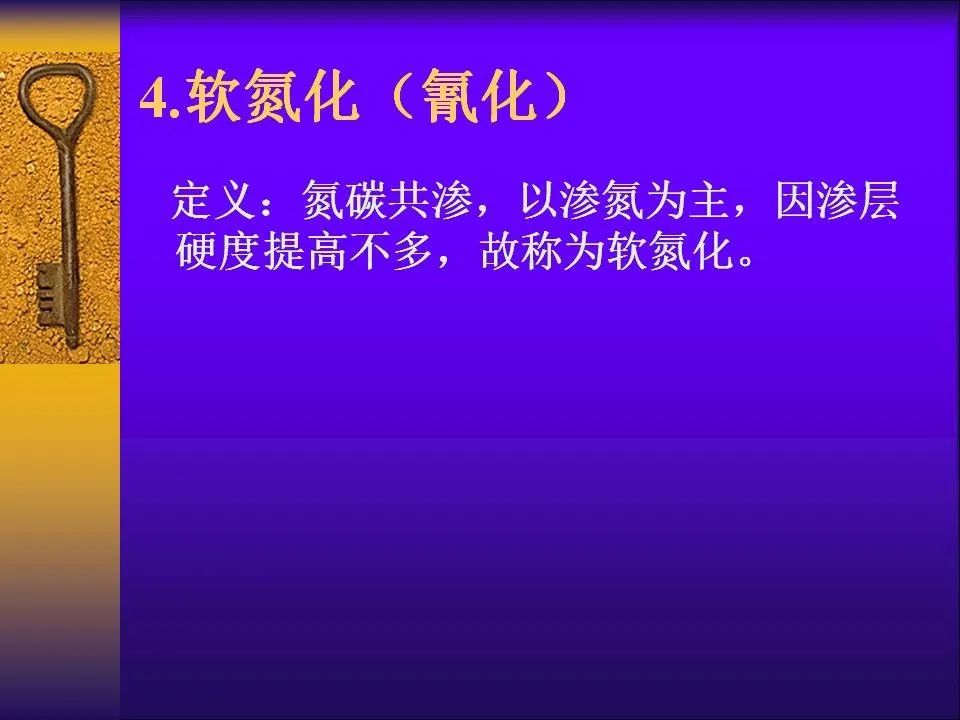 4.软氮化（氰化）

定义：氮碳共渗，以渗氮为主，因渗层硬度提高不多，故称为软氮化。